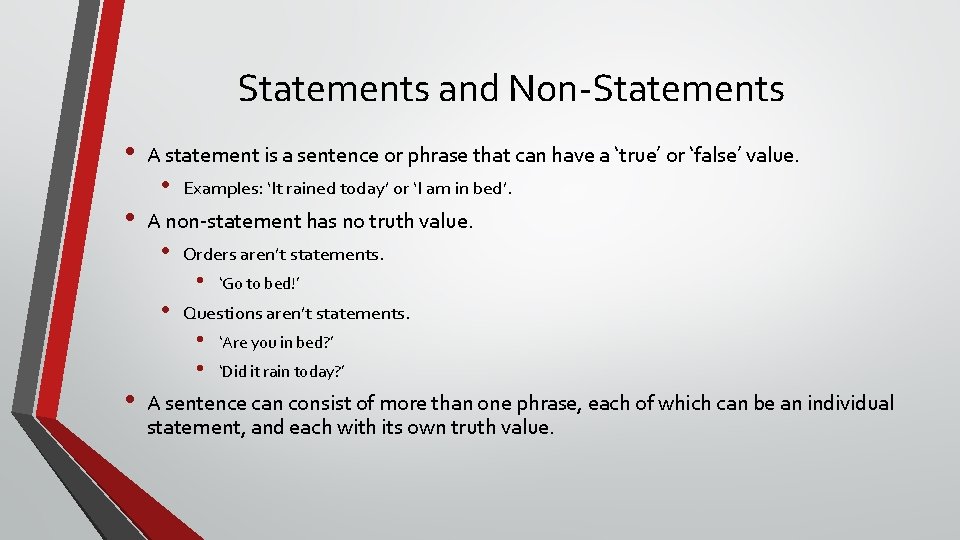 Statements and Non-Statements

• A statement is a sentence or phrase that can have a ‘true’ or ‘false’ value.
  • Examples: ‘It rained today’ or ‘I am in bed’.
• A non-statement has no truth value.
  • Orders aren’t statements.
    • ‘Go to bed!’
  • Questions aren’t statements.
    • ‘Are you in bed?’
    • ‘Did it rain today?’
• A sentence can consist of more than one phrase, each of which can be an individual statement, and each with its own truth value.